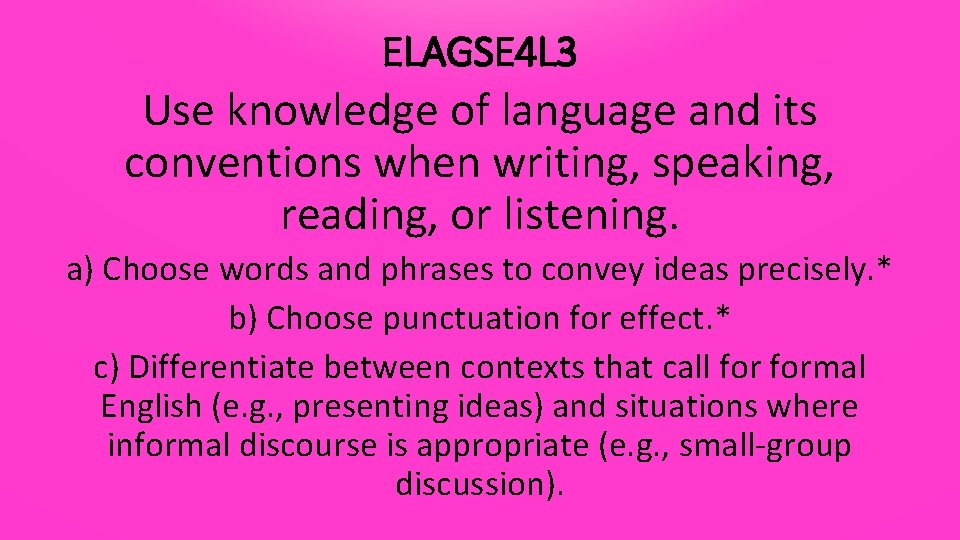 ELAGSE4L3

Use knowledge of language and its conventions when writing, speaking, reading, or listening.

a) Choose words and phrases to convey ideas precisely.*

b) Choose punctuation for effect.*

c) Differentiate between contexts that call for formal English (e.g., presenting ideas) and situations where informal discourse is appropriate (e.g., small-group discussion).